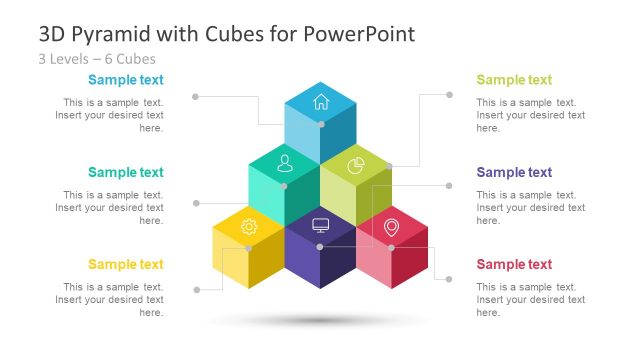 3D Pyramid with Cubes for PowerPoint
3 Levels – 6 Cubes

Sample text
This is a sample text. Insert your desired text here.

Sample text
This is a sample text. Insert your desired text here.

Sample text
This is a sample text. Insert your desired text here.

Sample text
This is a sample text. Insert your desired text here.

Sample text
This is a sample text. Insert your desired text here.

Sample text
This is a sample text. Insert your desired text here.